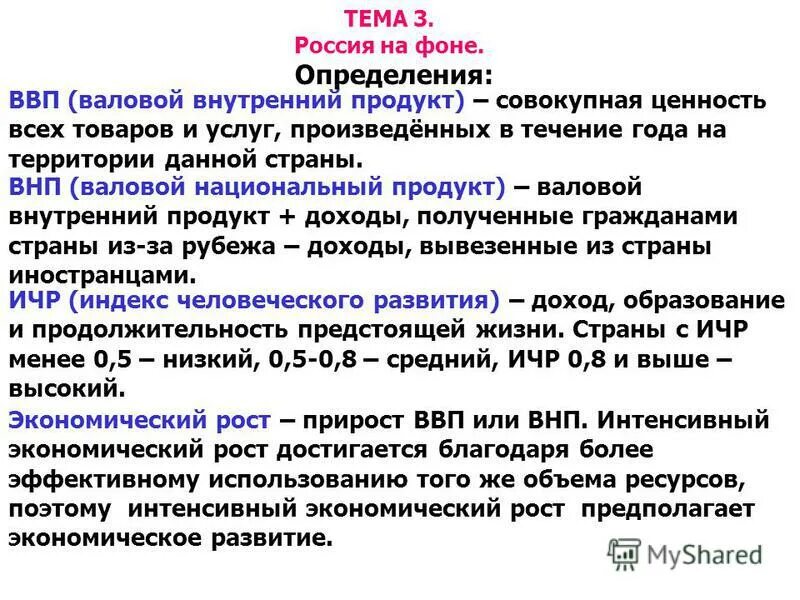 ТЕМА 3.
Россия на фоне.
Определения:

ВВП (валовой внутренний продукт) – совокупная ценность всех товаров и услуг, произведённых в течение года на территории данной страны.

ВНП (валовой национальный продукт) – валовой внутренний продукт + доходы, полученные гражданами страны из-за рубежа – доходы, вывезенные из страны иностранцами.

ИЧР (индекс человеческого развития) – доход, образование и продолжительность предстоящей жизни. Страны с ИЧР менее 0,5 – низкий, 0,5-0,8 – средний, ИЧР 0,8 и выше – высокий.

Экономический рост – прирост ВВП или ВНП. Интенсивный экономический рост достигается благодаря более эффективному использованию того же объема ресурсов, поэтому интенсивный экономический рост предполагает экономическое развитие.

MyShared